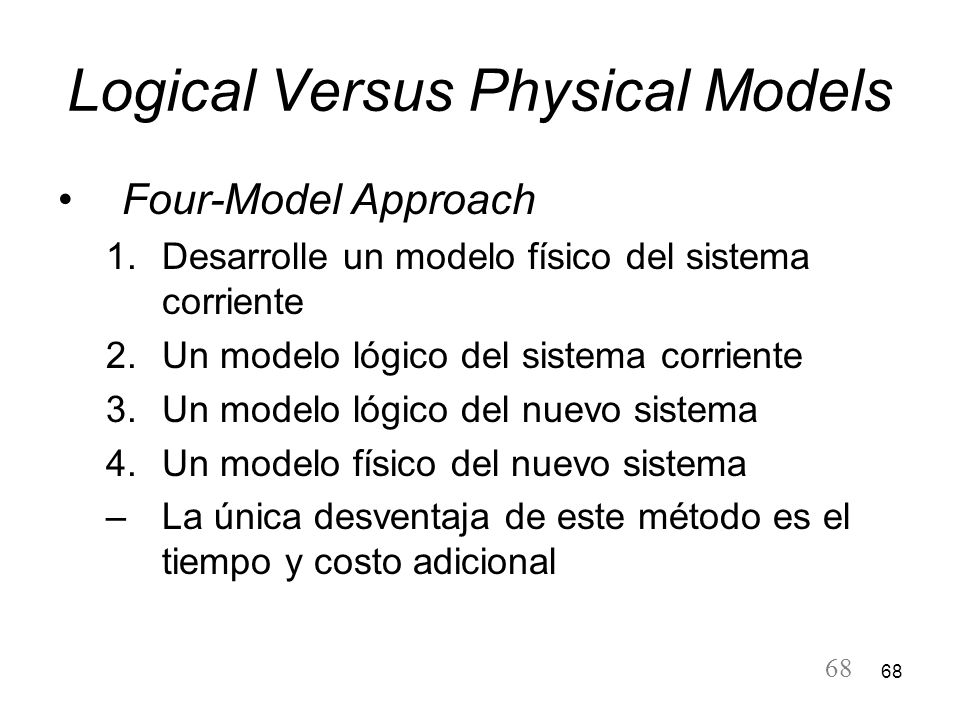 Logical Versus Physical Models

• Four-Model Approach

1. Desarrolle un modelo físico del sistema corriente
2. Un modelo lógico del sistema corriente
3. Un modelo lógico del nuevo sistema
4. Un modelo físico del nuevo sistema

– La única desventaja de este método es el tiempo y costo adicional

68 68